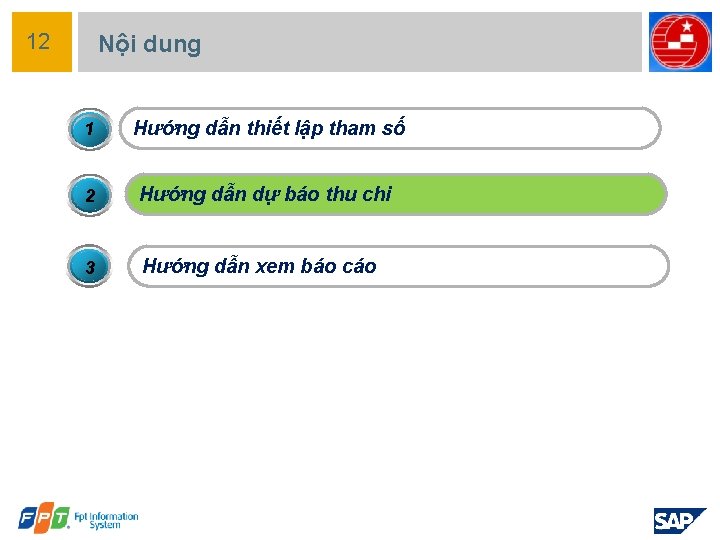 12

Nội dung

1 Hướng dẫn thiết lập tham số

2 Hướng dẫn dự báo thu chi

3 Hướng dẫn xem báo cáo

FPT Fpt Information System

SAP